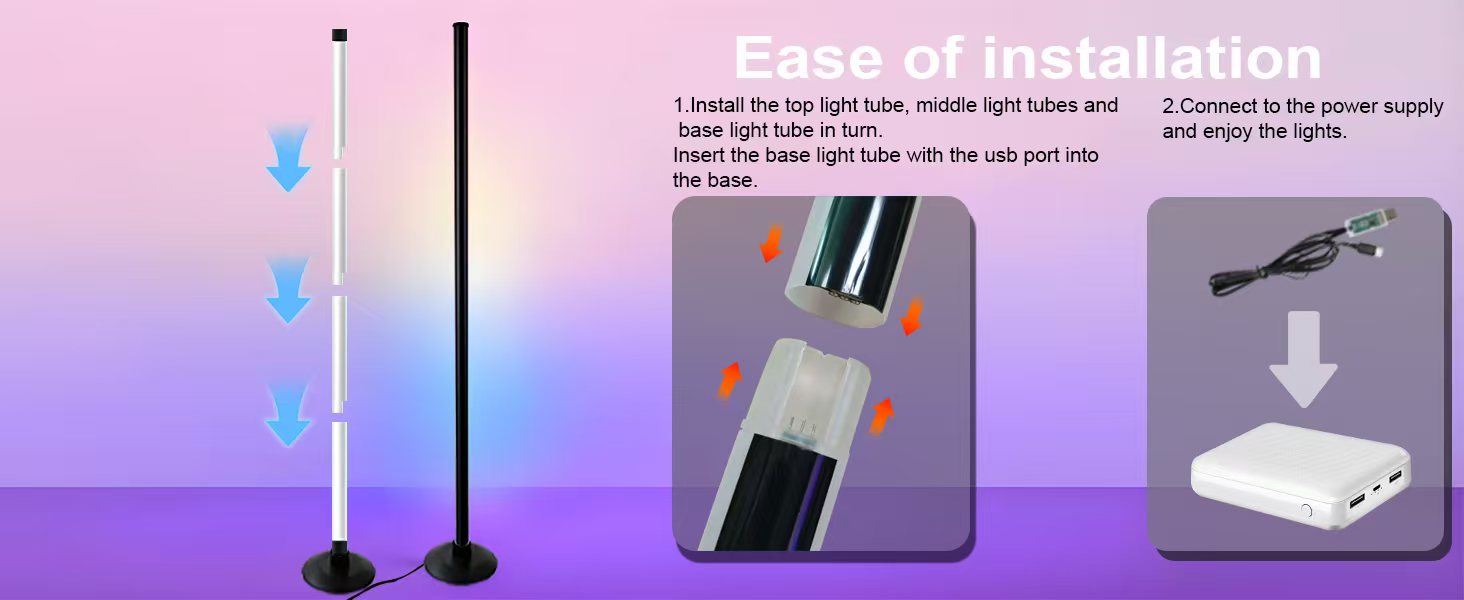 Ease of installation

1.Install the top light tube, middle light tubes and base light tube in turn.
Insert the base light tube with the usb port into the base.

2.Connect to the power supply and enjoy the lights.